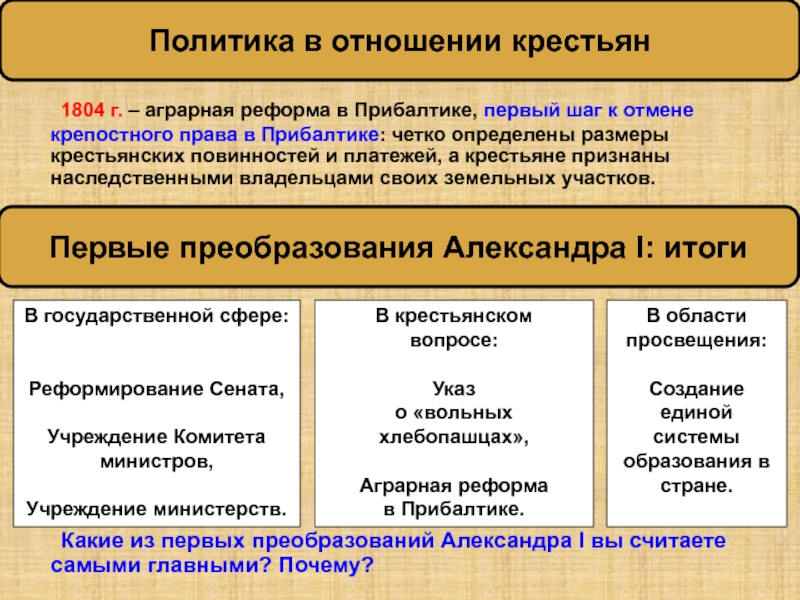 Политика в отношении крестьян

1804 г. – аграрная реформа в Прибалтике, первый шаг к отмене крепостного права в Прибалтике: четко определены размеры крестьянских повинностей и платежей, а крестьяне признаны наследственными владельцами своих земельных участков.

Первые преобразования Александра I: итоги

В государственной сфере:

Реформирование Сената,

Учреждение Комитета министров,

Учреждение министерств.

В крестьянском вопросе:

Указ о «вольных хлебопашцах»,

Аграрная реформа в Прибалтике.

В области просвещения:

Создание единой системы образования в стране.

Какие из первых преобразований Александра I вы считаете самыми главными? Почему?